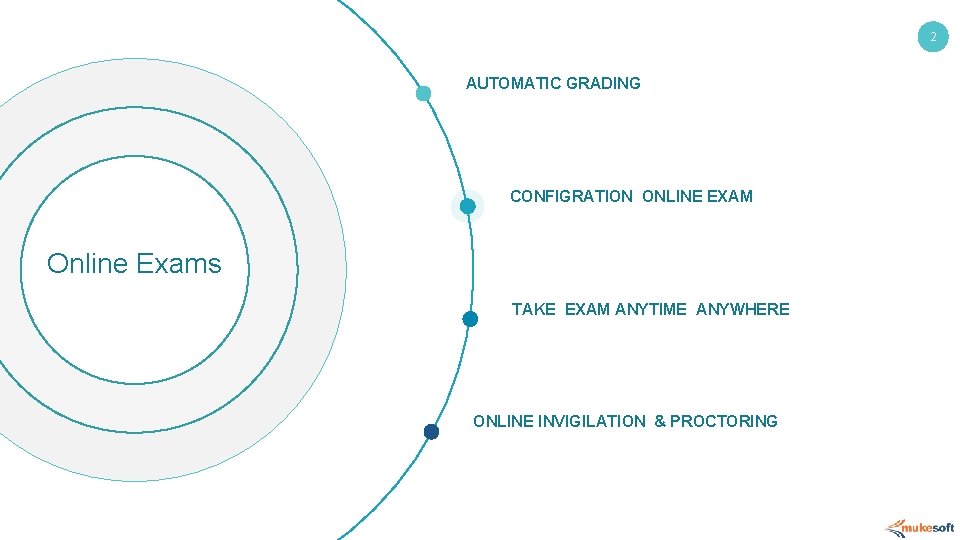 2

Online Exams

AUTOMATIC GRADING

CONFIGRATION ONLINE EXAM

TAKE EXAM ANYTIME ANYWHERE

ONLINE INVIGILATION & PROCTORING

mukesoft